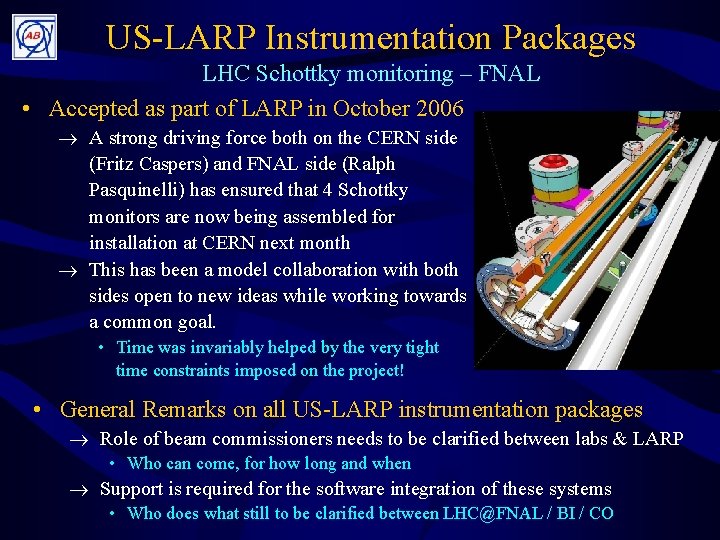 AB

US-LARP Instrumentation Packages

LHC Schottky monitoring – FNAL

• Accepted as part of LARP in October 2006

→ A strong driving force both on the CERN side (Fritz Caspers) and FNAL side (Ralph Pasquinelli) has ensured that 4 Schottky monitors are now being assembled for installation at CERN next month

→ This has been a model collaboration with both sides open to new ideas while working towards a common goal.

• Time was invariably helped by the very tight time constraints imposed on the project!

• General Remarks on all US-LARP instrumentation packages

→ Role of beam commissioners needs to be clarified between labs & LARP

• Who can come, for how long and when

→ Support is required for the software integration of these systems

• Who does what still to be clarified between LHC@FNAL / BI / CO